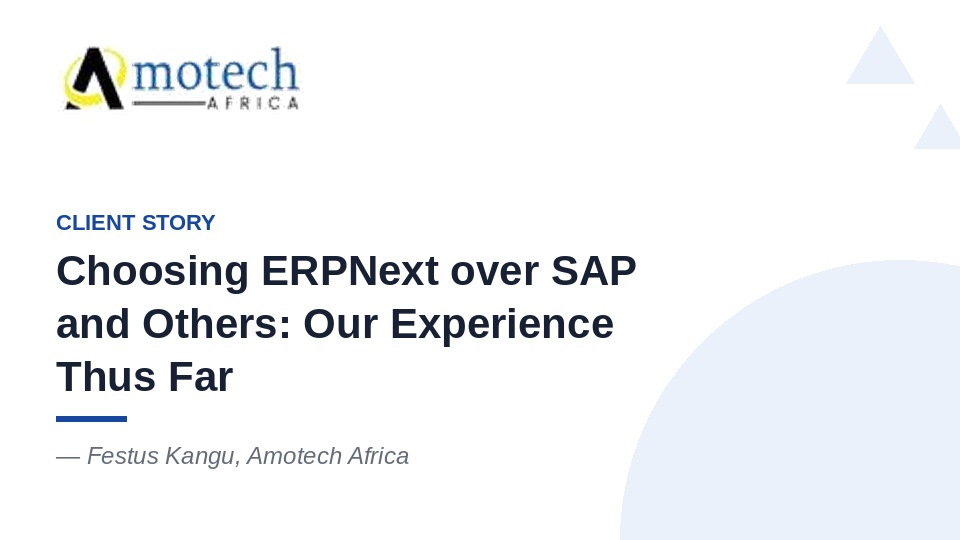 Amotech AFRICA

CLIENT STORY

Choosing ERPNext over SAP and Others: Our Experience Thus Far

— Festus Kangu, Amotech Africa